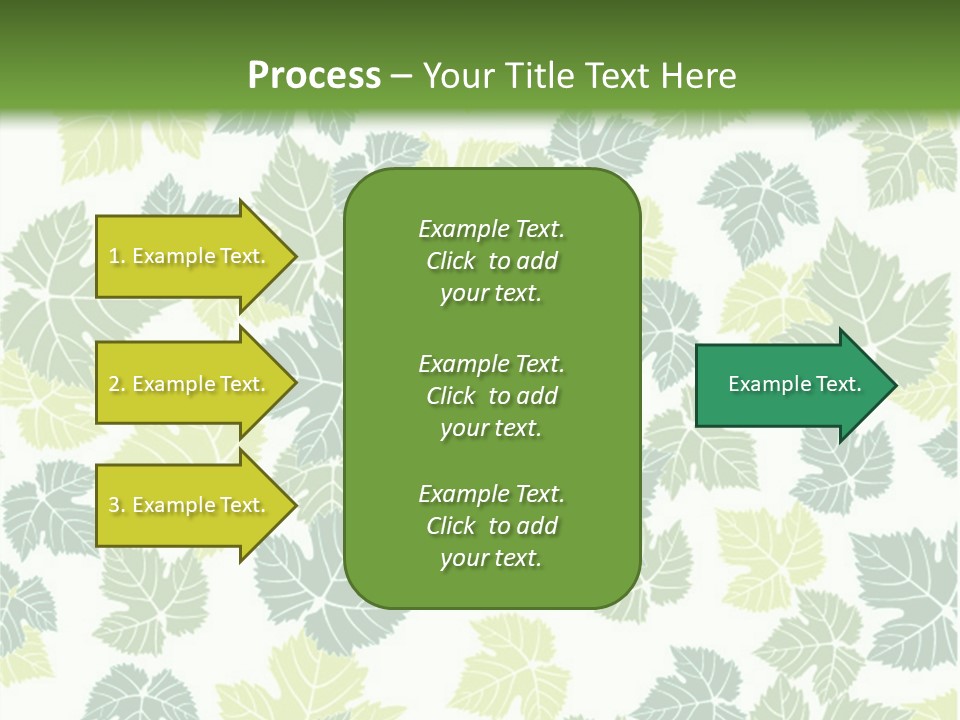 Process – Your Title Text Here

1. Example Text.

2. Example Text.

3. Example Text.

Example Text. Click to add your text.

Example Text. Click to add your text.

Example Text. Click to add your text.

Example Text.